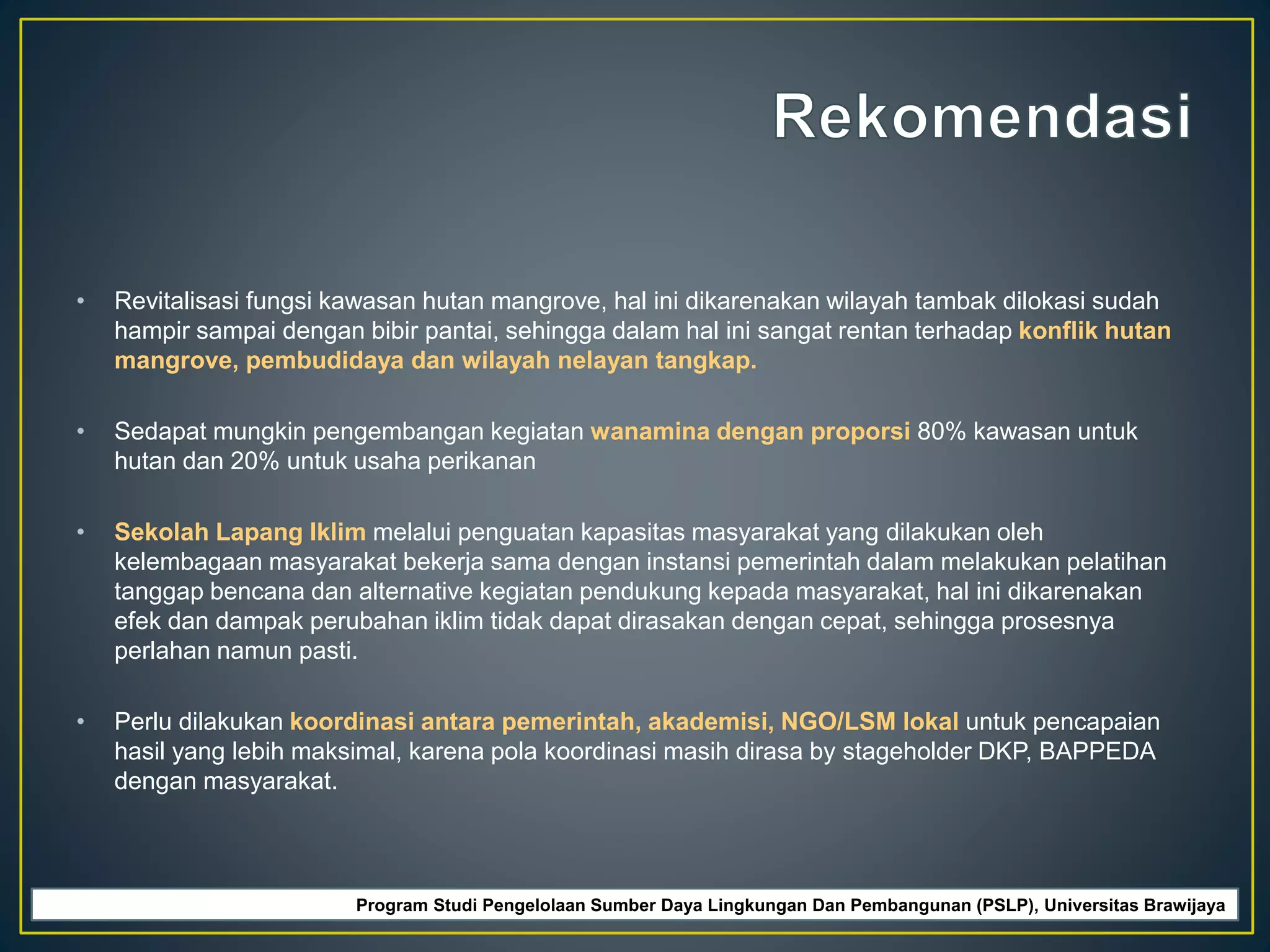 Rekomendasi

• Revitalisasi fungsi kawasan hutan mangrove, hal ini dikarenakan wilayah tambak dilokasi sudah hampir sampai dengan bibir pantai, sehingga dalam hal ini sangat rentan terhadap konflik hutan mangrove, pembudidaya dan wilayah nelayan tangkap.

• Sedapat mungkin pengembangan kegiatan wanamina dengan proporsi 80% kawasan untuk hutan dan 20% untuk usaha perikanan

• Sekolah Lapang Iklim melalui penguatan kapasitas masyarakat yang dilakukan oleh kelembagaan masyarakat bekerja sama dengan instansi pemerintah dalam melakukan pelatihan tanggap bencana dan alternative kegiatan pendukung kepada masyarakat, hal ini dikarenakan efek dan dampak perubahan iklim tidak dapat dirasakan dengan cepat, sehingga prosesnya perlahan namun pasti.

• Perlu dilakukan koordinasi antara pemerintah, akademisi, NGO/LSM lokal untuk pencapaian hasil yang lebih maksimal, karena pola koordinasi masih dirasa by stageholder DKP, BAPPEDA dengan masyarakat.

Program Studi Pengelolaan Sumber Daya Lingkungan Dan Pembangunan (PSLP), Universitas Brawijaya